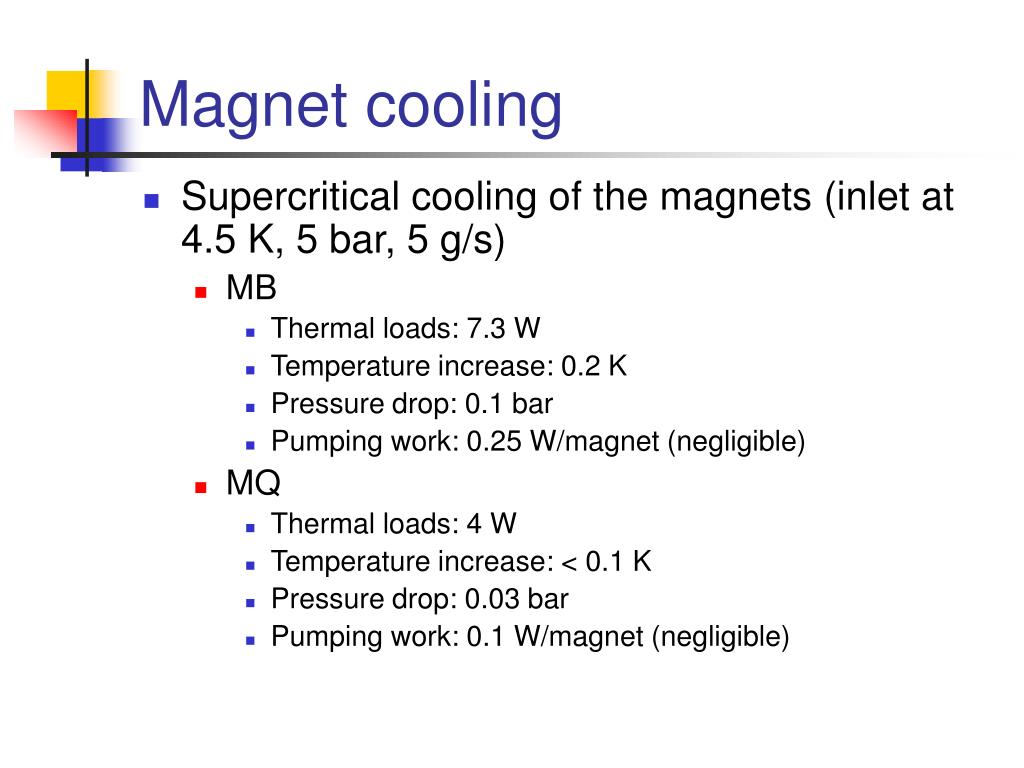 Magnet cooling

Supercritical cooling of the magnets (inlet at 4.5 K, 5 bar, 5 g/s)

MB

Thermal loads: 7.3 W

Temperature increase: 0.2 K

Pressure drop: 0.1 bar

Pumping work: 0.25 W/magnet (negligible)

MQ

Thermal loads: 4 W

Temperature increase: < 0.1 K

Pressure drop: 0.03 bar

Pumping work: 0.1 W/magnet (negligible)